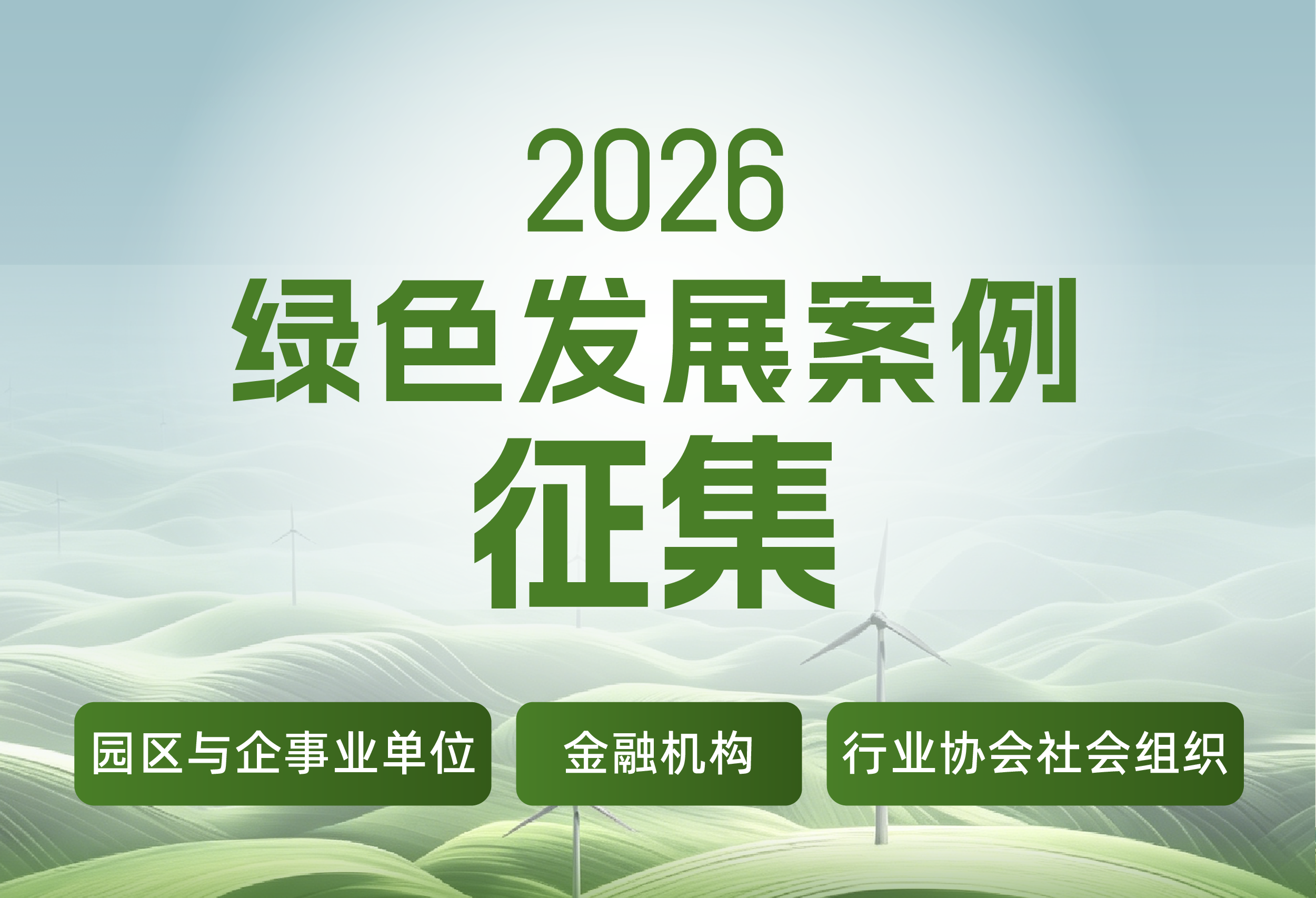 2026
绿色发展案例
征集

园区与企事业单位

金融机构

行业协会社会组织